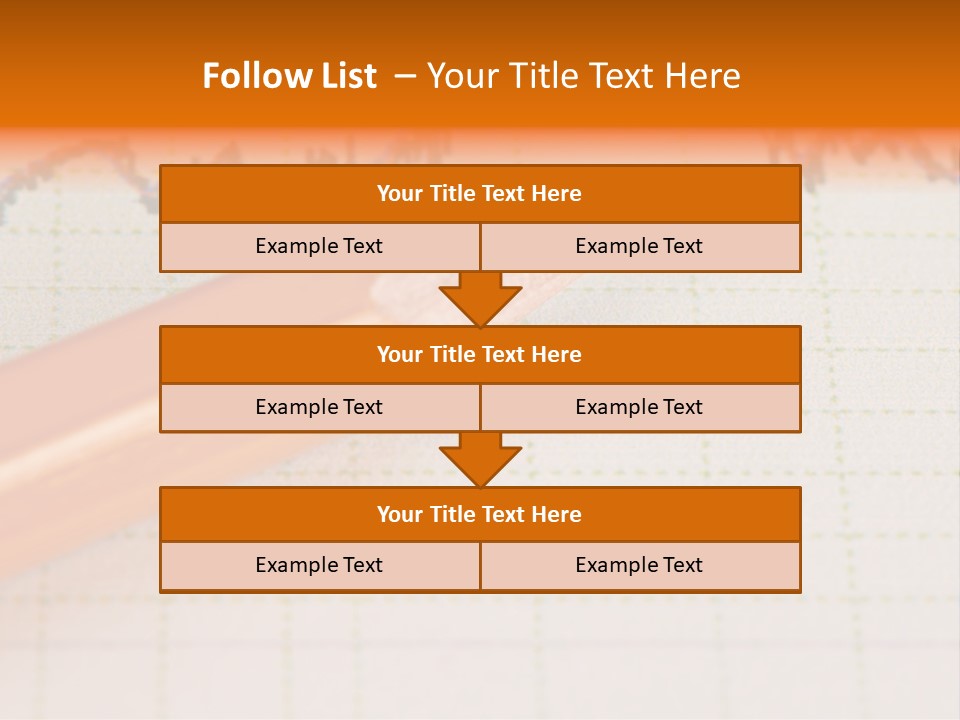 Follow List – Your Title Text Here

Your Title Text Here

Example Text

Example Text

Your Title Text Here

Example Text

Example Text

Your Title Text Here

Example Text

Example Text